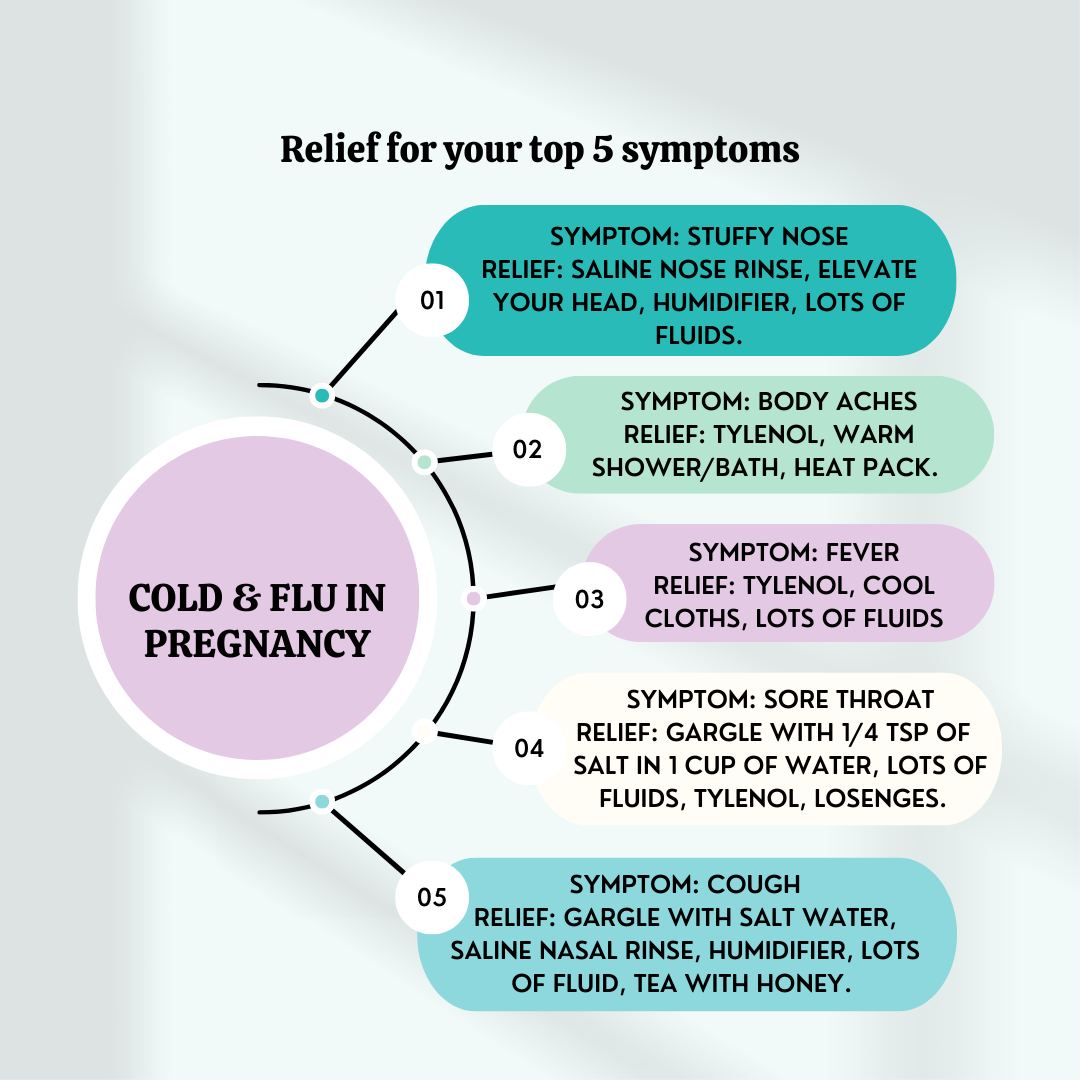 Relief for your top 5 symptoms

COLD & FLU IN PREGNANCY

01
SYMPTOM: STUFFY NOSE
RELIEF: SALINE NOSE RINSE, ELEVATE YOUR HEAD, HUMIDIFIER, LOTS OF FLUIDS.

02
SYMPTOM: BODY ACHES
RELIEF: TYLENOL, WARM SHOWER/BATH, HEAT PACK.

03
SYMPTOM: FEVER
RELIEF: TYLENOL, COOL CLOTHS, LOTS OF FLUIDS

04
SYMPTOM: SORE THROAT
RELIEF: GARGLE WITH 1/4 TSP OF SALT IN 1 CUP OF WATER, LOTS OF FLUIDS, TYLENOL, LOSENGES.

05
SYMPTOM: COUGH
RELIEF: GARGLE WITH SALT WATER, SALINE NASAL RINSE, HUMIDIFIER, LOTS OF FLUID, TEA WITH HONEY.